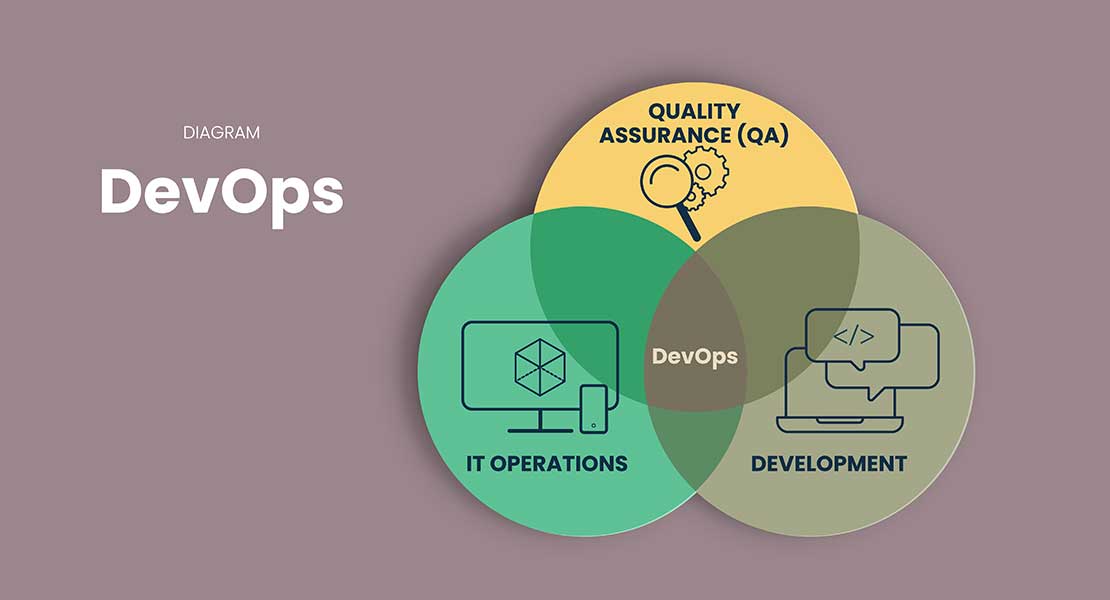 DIAGRAM

DevOps

QUALITY ASSURANCE (QA)

DevOps

</>

IT OPERATIONS

DEVELOPMENT